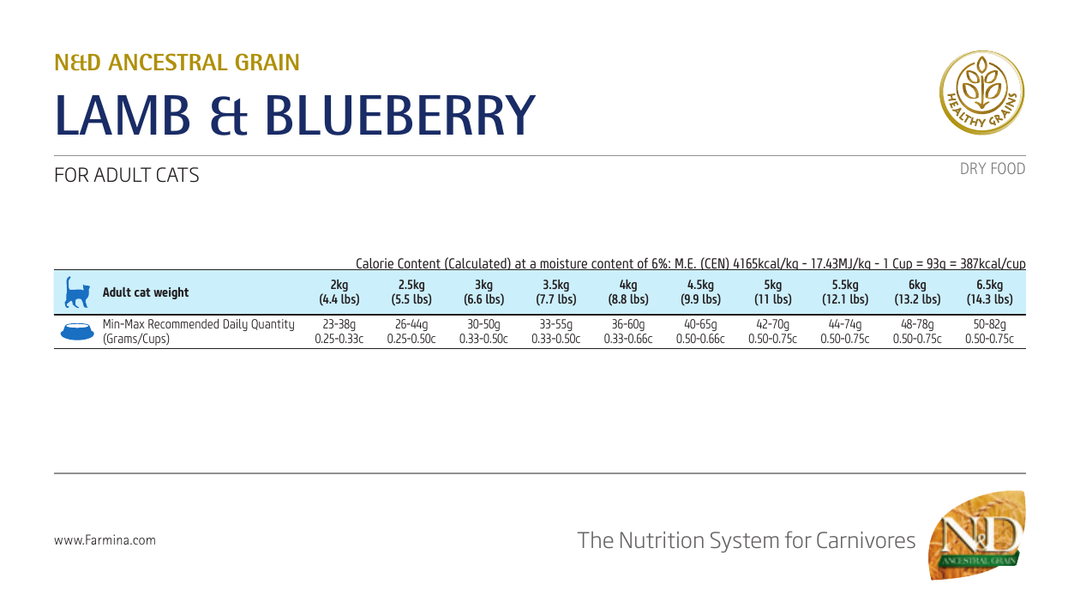 N&D ANCESTRAL GRAIN

LAMB & BLUEBERRY

HEALTHY GRAINS

FOR ADULT CATS

DRY FOOD

Calorie Content (Calculated) at a moisture content of 6%: M.E. (CEN) 4165kcal/kg - 17.43MJ/kg - 1 Cup = 93g = 387kcal/cup

| Adult cat weight | 2kg (4.4 lbs) | 2.5kg (5.5 lbs) | 3kg (6.6 lbs) | 3.5kg (7.7 lbs) | 4kg (8.8 lbs) | 4.5kg (9.9 lbs) | 5kg (11 lbs) | 5.5kg (12.1 lbs) | 6kg (13.2 lbs) | 6.5kg (14.3 lbs) |
|---|---|---|---|---|---|---|---|---|---|---|
| Min-Max Recommended Daily Quantity (Grams/Cups) | 23-38g 0.25-0.33c | 26-44g 0.25-0.50c | 30-50g 0.33-0.50c | 33-55g 0.33-0.50c | 36-60g 0.33-0.66c | 40-65g 0.50-0.66c | 42-70g 0.50-0.75c | 44-74g 0.50-0.75c | 48-78g 0.50-0.75c | 50-82g 0.50-0.75c |

www.Farmina.com

The Nutrition System for Carnivores

N&D ANCESTRAL GRAIN